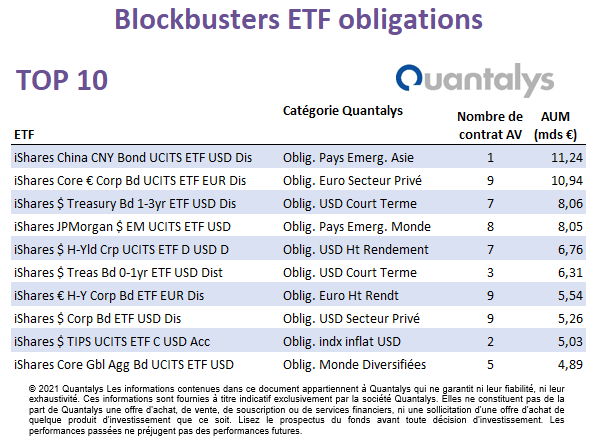 Blockbusters ETF obligations

TOP 10

Quantalys

| ETF | Catégorie Quantalys | Nombre de contrat AV | AUM (mds €) |
|---|---|---|---|
| iShares China CNY Bond UCITS ETF USD Dis | Oblig. Pays Emerg. Asie | 1 | 11,24 |
| iShares Core € Corp Bd UCITS ETF EUR Dis | Oblig. Euro Secteur Privé | 9 | 10,94 |
| iShares $ Treasury Bd 1-3yr ETF USD Dis | Oblig. USD Court Terme | 7 | 8,06 |
| iShares JPMorgan $ EM UCITS ETF USD | Oblig. Pays Emerg. Monde | 8 | 8,05 |
| iShares $ H-Yld Crp UCITS ETF D USD D | Oblig. USD Ht Rendement | 7 | 6,76 |
| iShares $ Treas Bd 0-1yr ETF USD Dist | Oblig. USD Court Terme | 3 | 6,31 |
| iShares € H-Y Corp Bd ETF EUR Dis | Oblig. Euro Ht Rendt | 9 | 5,54 |
| iShares $ Corp Bd ETF USD Dis | Oblig. USD Secteur Privé | 9 | 5,26 |
| iShares $ TIPS UCITS ETF C USD Acc | Oblig. indx inflat USD | 2 | 5,03 |
| iShares Core Gbl Agg Bd UCITS ETF USD | Oblig. Monde Diversifiées | 5 | 4,89 |

© 2021 Quantalys Les informations contenues dans ce document appartiennent à Quantalys qui ne garantit ni leur fiabilité, ni leur exhaustivité. Ces informations sont fournies à titre indicatif exclusivement par la société Quantalys. Elles ne constituent pas de la part de Quantalys une offre d'achat, de vente, de souscription ou de services financiers, ni une sollicitation d'une offre d'achat de quelque produit d'investissement que ce soit. Lisez le prospectus du fonds avant toute décision d'investissement. Les performances passées ne préjugent pas des performances futures.